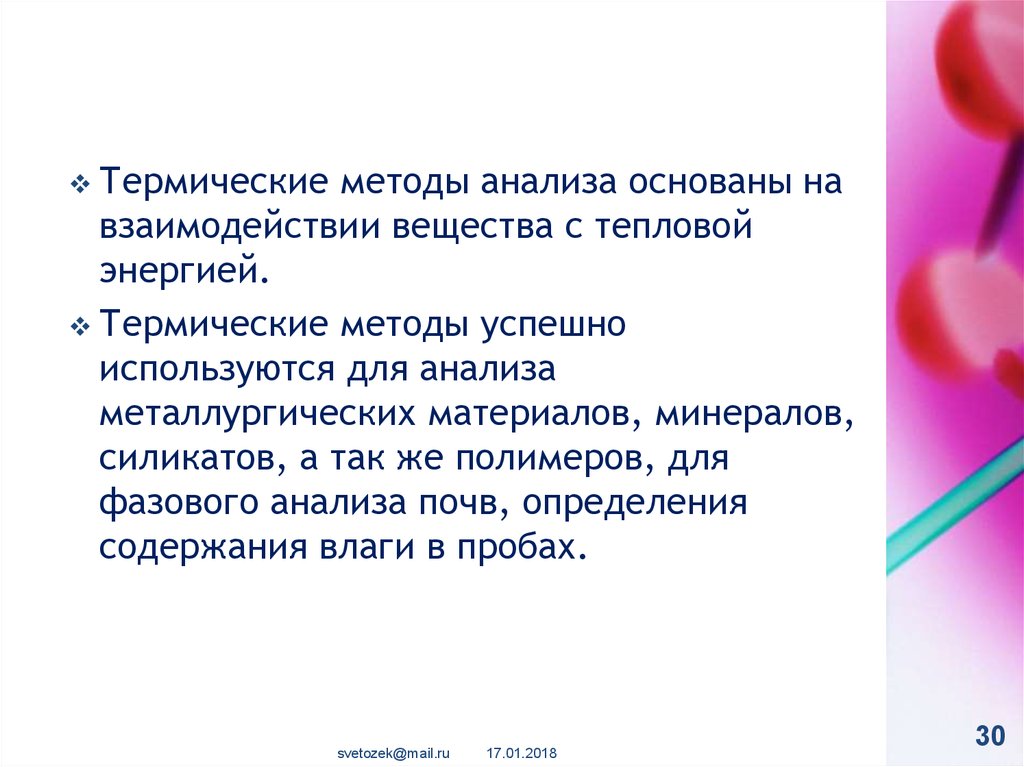 ❖ Термические методы анализа основаны на взаимодействии вещества с тепловой энергией.

❖ Термические методы успешно используются для анализа металлургических материалов, минералов, силикатов, а так же полимеров, для фазового анализа почв, определения содержания влаги в пробах.

svetozek@mail.ru 17.01.2018

30